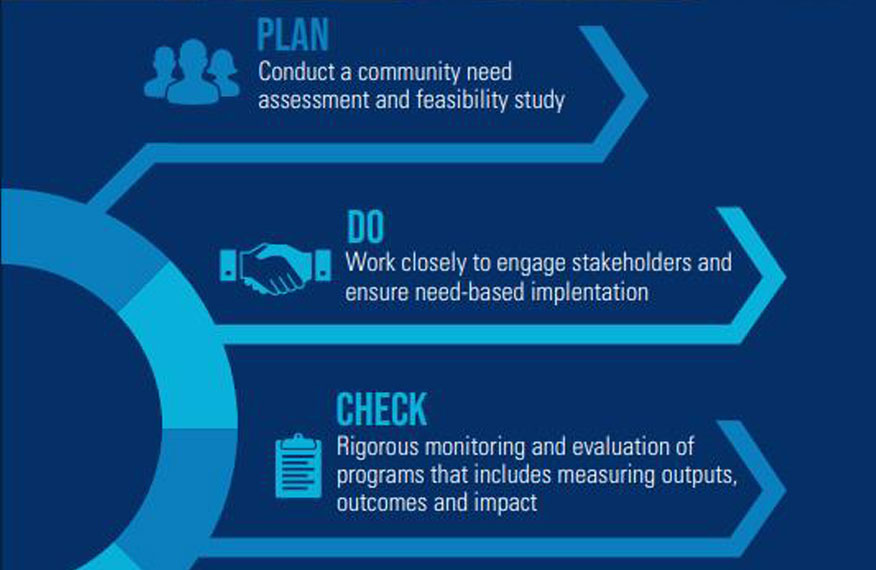 PLAN
Conduct a community need assessment and feasibility study

DO
Work closely to engage stakeholders and ensure need-based implentation

CHECK
Rigorous monitoring and evaluation of programs that includes measuring outputs, outcomes and impact